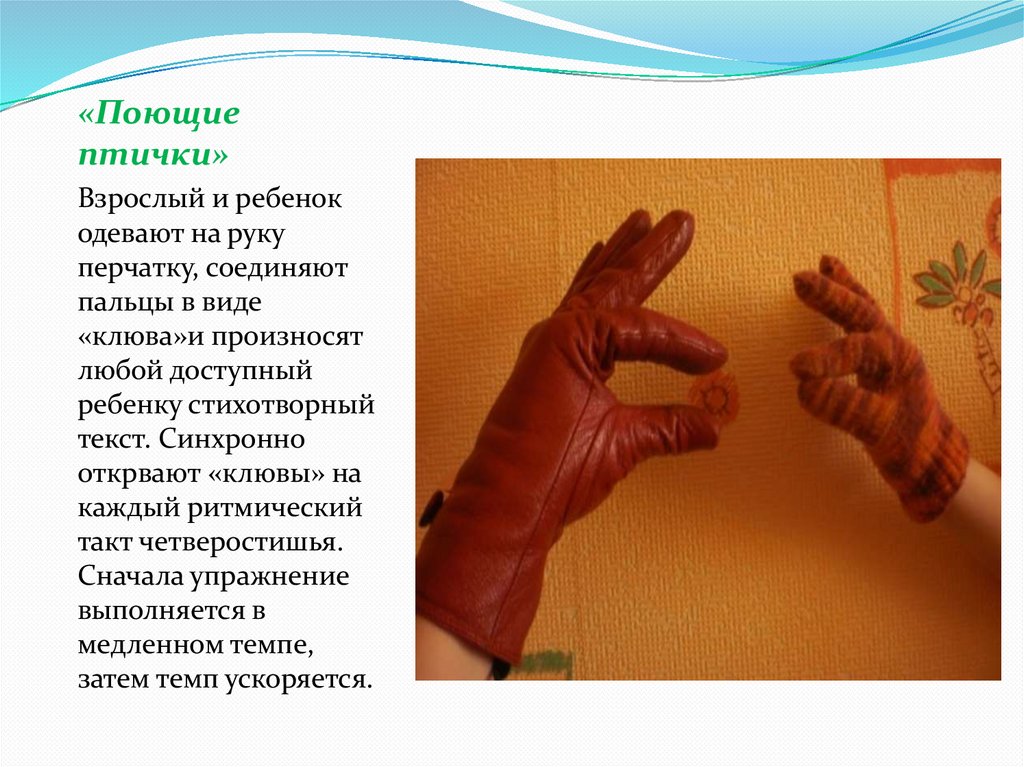 «Поющие птички»

Взрослый и ребенок одевают на руку перчатку, соединяют пальцы в виде «клюва»и произносят любой доступный ребенку стихотворный текст. Синхронно открвают «клювы» на каждый ритмический такт четверостишья. Сначала упражнение выполняется в медленном темпе, затем темп ускоряется.